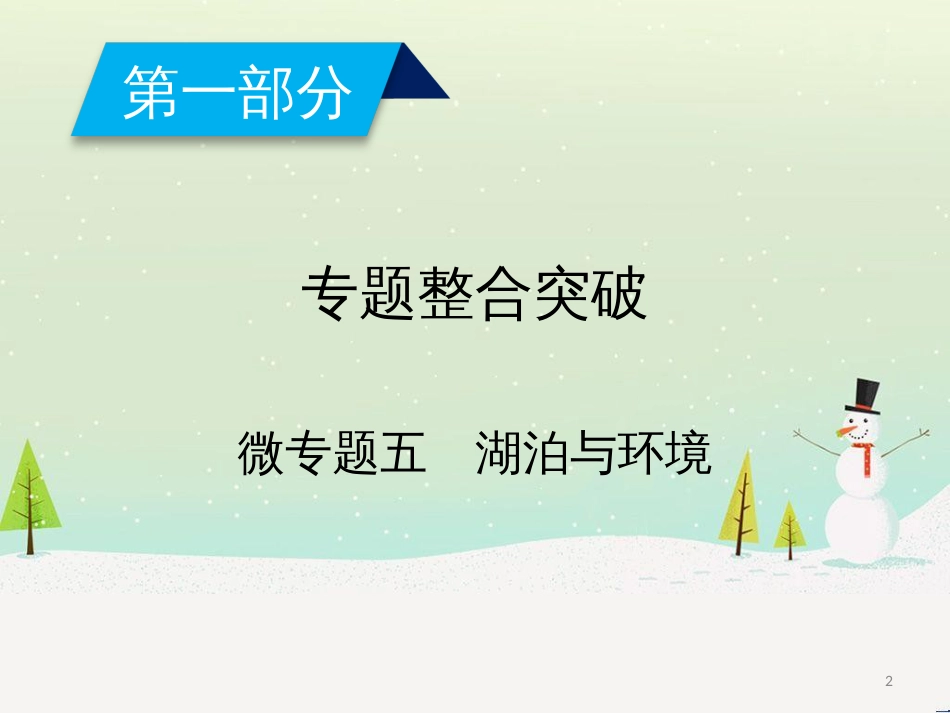 第一部分

专题整合突破

微专题五　湖泊与环境

2